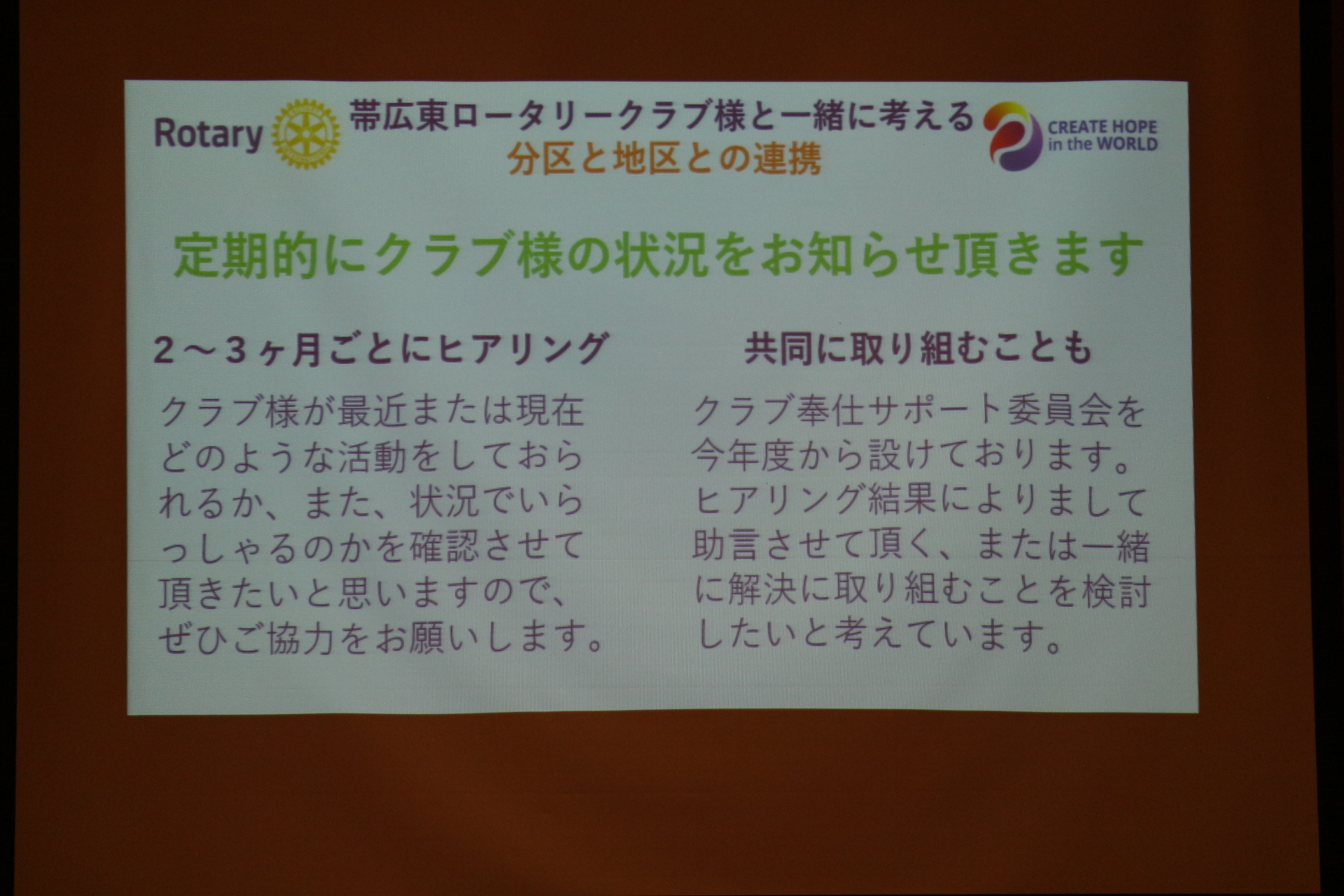 Rotary

帯広東ロータリークラブ様と一緒に考える
分区と地区との連携

CREATE HOPE in the WORLD

定期的にクラブ様の状況をお知らせ頂きます

2～3ヶ月ごとにヒアリング

クラブ様が最近または現在どのような活動をしておられるか、また、状況でいらっしゃるのかを確認させて頂きたいと思いますので、ぜひご協力をお願いします。

共同に取り組むことも

クラブ奉仕サポート委員会を今年度から設けております。ヒアリング結果によりまして助言させて頂く、または一緒に解決に取り組むことを検討したいと考えています。